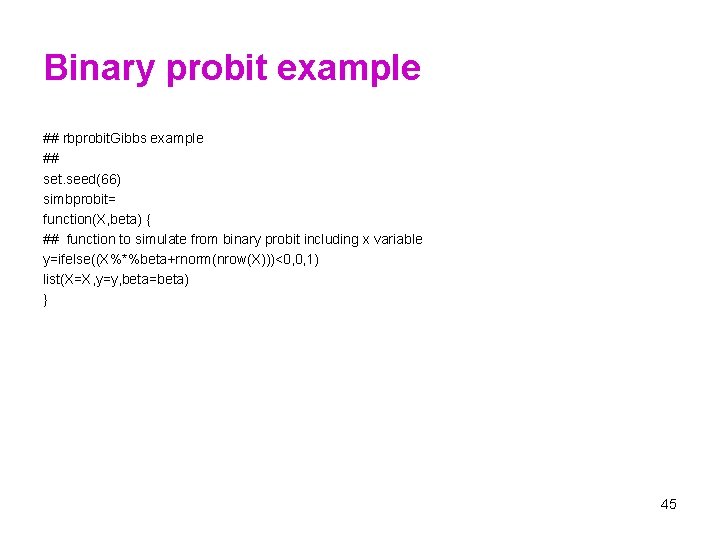 Binary probit example

## rbprobitGibbs example
##
set.seed(66)
simbprobit=
function(X,beta) {
## function to simulate from binary probit including x variable
y=ifelse((X%*%beta+rnorm(nrow(X)))<0,0,1)
list(X=X,y=y,beta=beta)
}

45